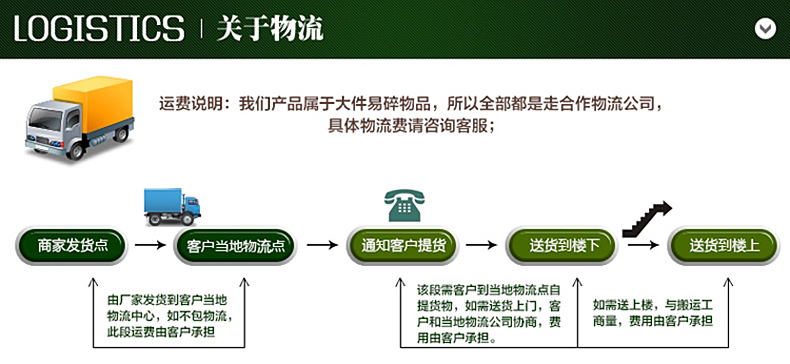 LOGISTICS | 关于物流

运费说明：我们产品属于大件易碎物品，所以全部都是走合作物流公司，具体物流费请咨询客服；

商家发货点

客户当地物流点

通知客户提货

送货到楼下

送货到楼上

由厂家发货到客户当地物流中心，如不包物流，此段运费由客户承担

该段需客户到当地物流点自提货物，如需送货上门，客户和当地物流公司协商，费用由客户承担。

如需送上楼，与搬运工商量，费用由客户承担